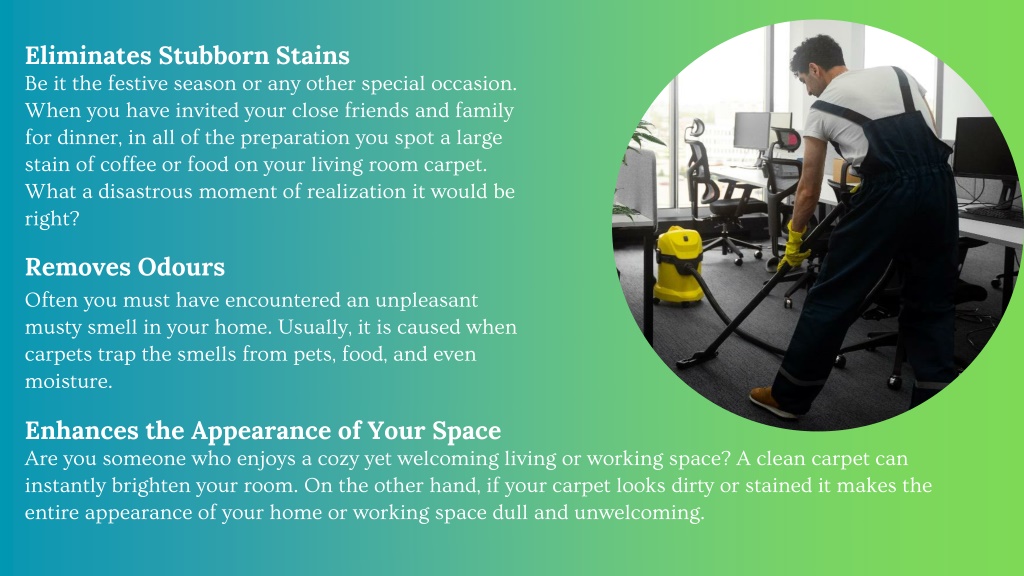 Eliminates Stubborn Stains
Be it the festive season or any other special occasion. When you have invited your close friends and family for dinner, in all of the preparation you spot a large stain of coffee or food on your living room carpet. What a disastrous moment of realization it would be right?

Removes Odours
Often you must have encountered an unpleasant musty smell in your home. Usually, it is caused when carpets trap the smells from pets, food, and even moisture.

Enhances the Appearance of Your Space
Are you someone who enjoys a cozy yet welcoming living or working space? A clean carpet can instantly brighten your room. On the other hand, if your carpet looks dirty or stained it makes the entire appearance of your home or working space dull and unwelcoming.